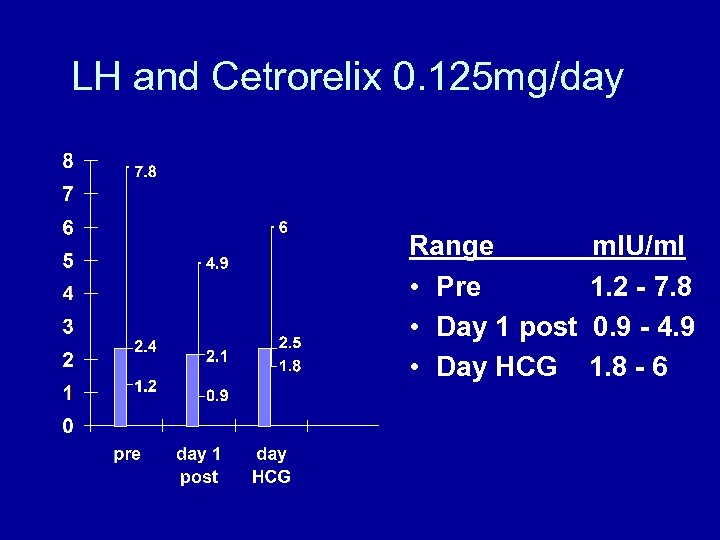 LH and Cetrorelix 0.125mg/day

8
7
6
5
4
3
2
1
0

7.8
2.4
1.2
4.9
2.1
0.9
6
2.5
1.8

pre
day 1 post
day HCG

Range mIU/ml
• Pre 1.2 - 7.8
• Day 1 post 0.9 - 4.9
• Day HCG 1.8 - 6